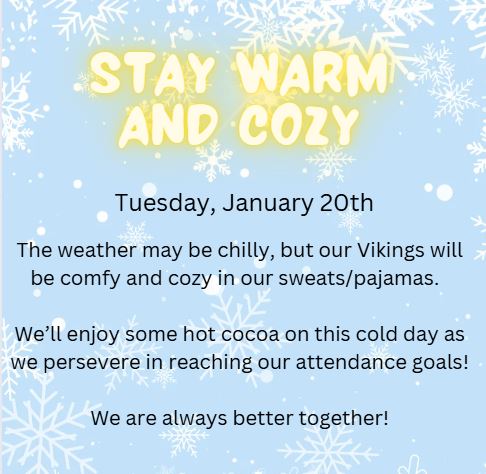 STAY WARM AND COZY

Tuesday, January 20th

The weather may be chilly, but our Vikings will be comfy and cozy in our sweats/pajamas.

We'll enjoy some hot cocoa on this cold day as we persevere in reaching our attendance goals!

We are always better together!